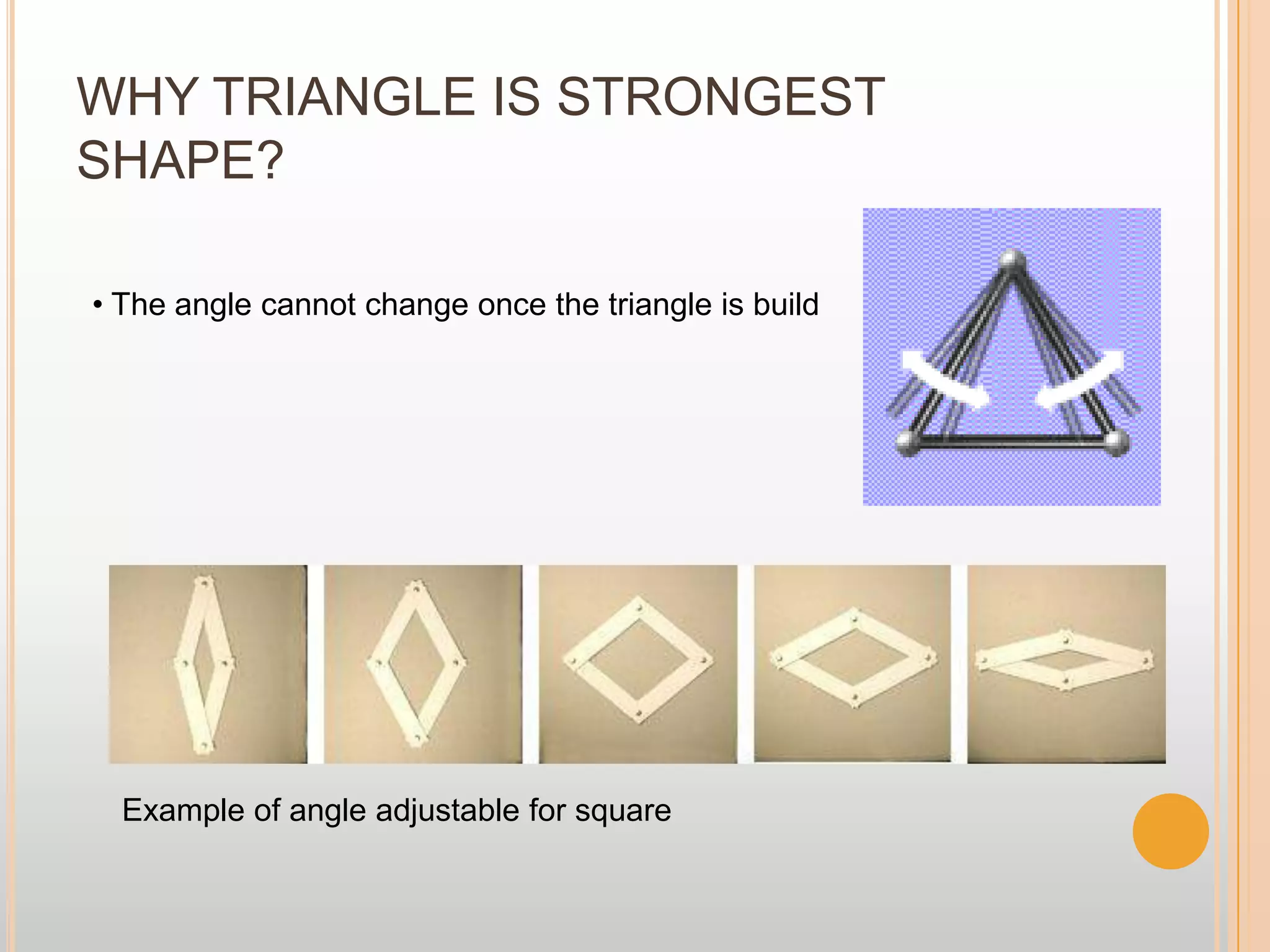 WHY TRIANGLE IS STRONGEST SHAPE?

• The angle cannot change once the triangle is build

Example of angle adjustable for square